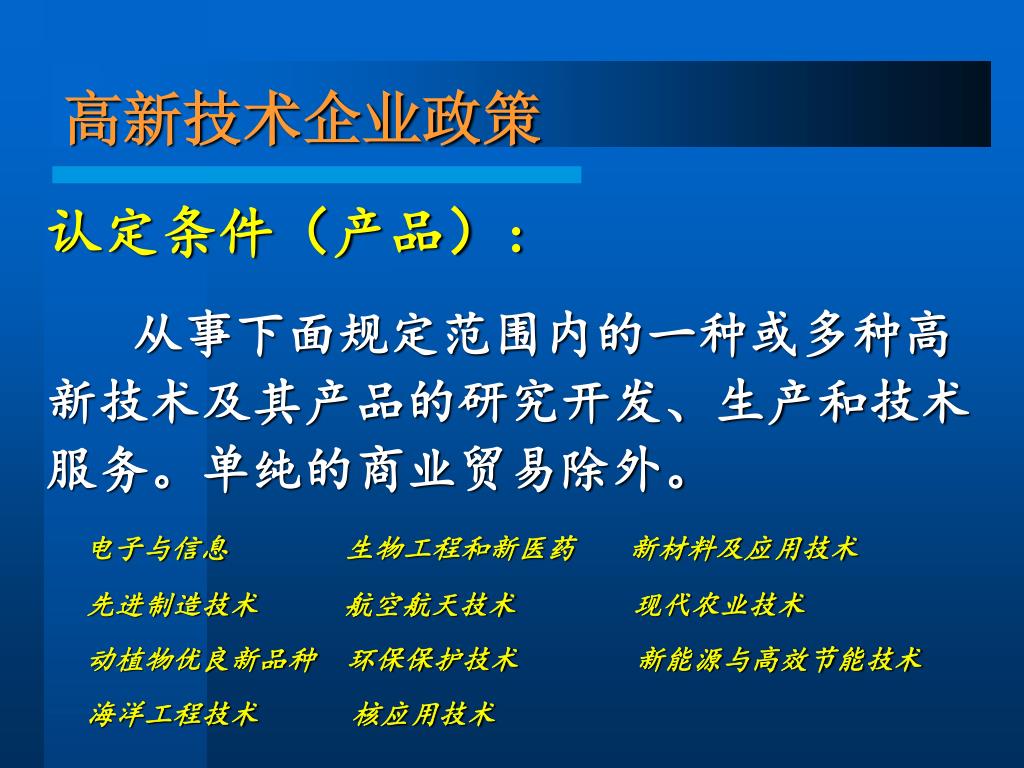 高新技术企业政策

认定条件（产品）：

从事下面规定范围内的一种或多种高新技术及其产品的研究开发、生产和技术服务。单纯的商业贸易除外。

电子与信息　　生物工程和新医药　　新材料及应用技术
先进制造技术　　航空航天技术　　现代农业技术
动植物优良新品种　　环保保护技术　　新能源与高效节能技术
海洋工程技术　　核应用技术